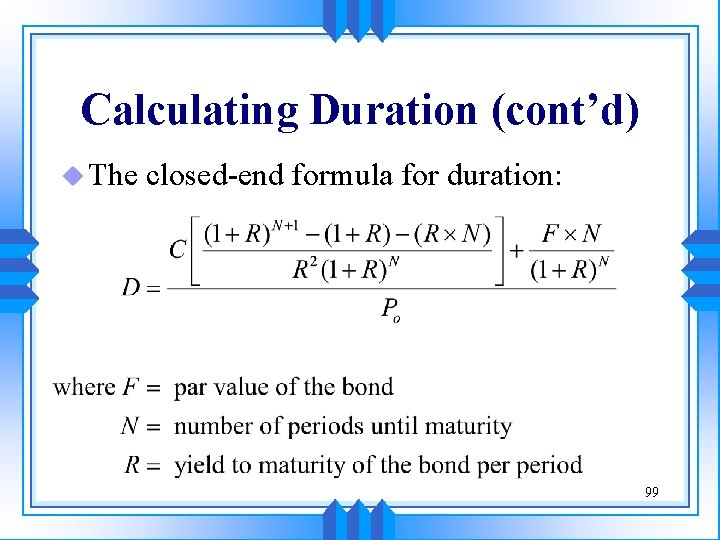 Calculating Duration (cont'd)

The closed-end formula for duration:

$D = \frac{C\left[\frac{(1+R)^{N+1}-(1+R)-(R\times N)}{R^2(1+R)^N}\right]+\frac{F\times N}{(1+R)^N}}{P_o}$

where $F =$ par value of the bond
$N =$ number of periods until maturity
$R =$ yield to maturity of the bond per period

99